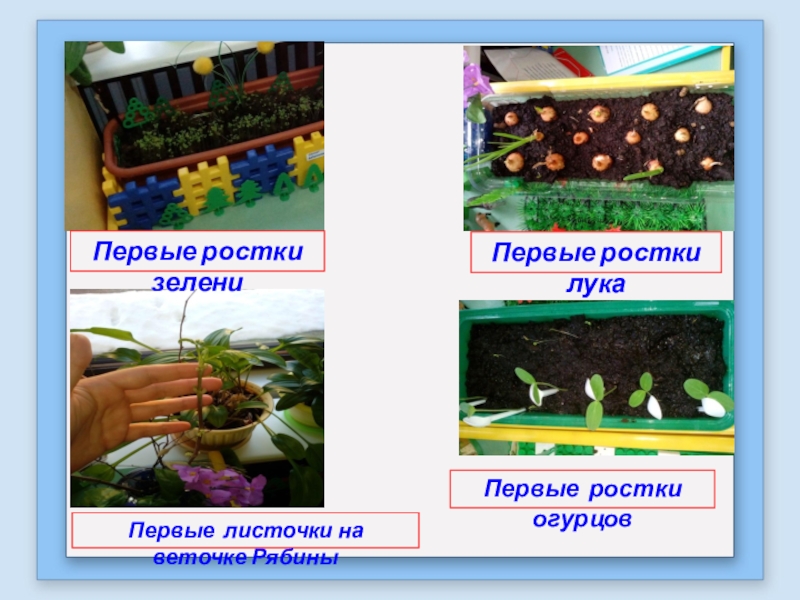 Первые ростки зелени

Первые ростки лука

Первые листочки на веточке Рябины

Первые ростки огурцов